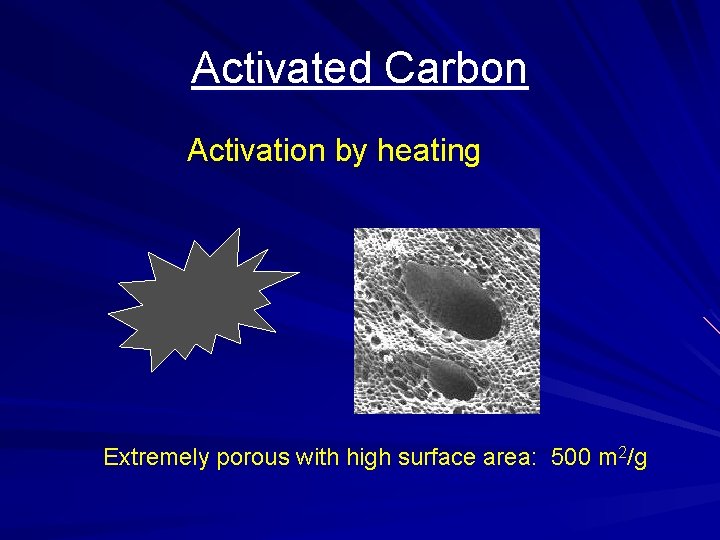 Activated Carbon

Activation by heating

Extremely porous with high surface area: 500 $m^2/g$